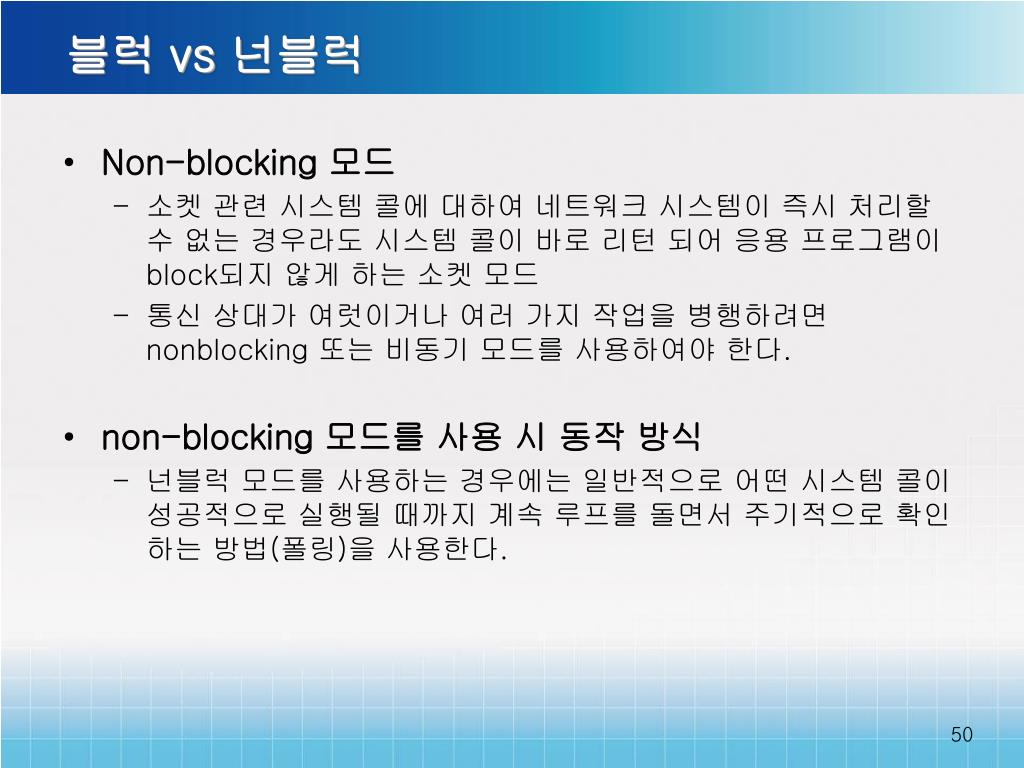 블럭 vs 넌블럭

• Non-blocking 모드
– 소켓 관련 시스템 콜에 대하여 네트워크 시스템이 즉시 처리할 수 없는 경우라도 시스템 콜이 바로 리턴 되어 응용 프로그램이 block되지 않게 하는 소켓 모드
– 통신 상대가 여럿이거나 여러 가지 작업을 병행하려면 nonblocking 또는 비동기 모드를 사용하여야 한다.

• non-blocking 모드를 사용 시 동작 방식
– 넌블럭 모드를 사용하는 경우에는 일반적으로 어떤 시스템 콜이 성공적으로 실행될 때까지 계속 루프를 돌면서 주기적으로 확인하는 방법(폴링)을 사용한다.

50